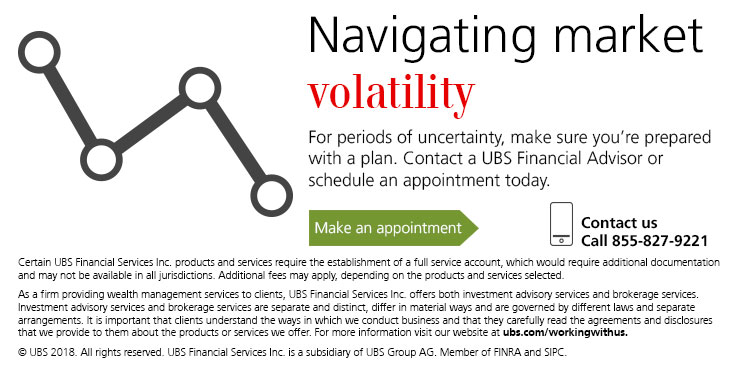 Navigating market
volatility

For periods of uncertainty, make sure you're prepared with a plan. Contact a UBS Financial Advisor or schedule an appointment today.

Make an appointment

Contact us
Call 855-827-9221

Certain UBS Financial Services Inc. products and services require the establishment of a full service account, which would require additional documentation and may not be available in all jurisdictions. Additional fees may apply, depending on the products and services selected.

As a firm providing wealth management services to clients, UBS Financial Services Inc. offers both investment advisory services and brokerage services. Investment advisory services and brokerage services are separate and distinct, differ in material ways and are governed by different laws and separate arrangements. It is important that clients understand the ways in which we conduct business and that they carefully read the agreements and disclosures that we provide to them about the products or services we offer. For more information visit our website at ubs.com/workingwithus.

© UBS 2018. All rights reserved. UBS Financial Services Inc. is a subsidiary of UBS Group AG. Member of FINRA and SIPC.